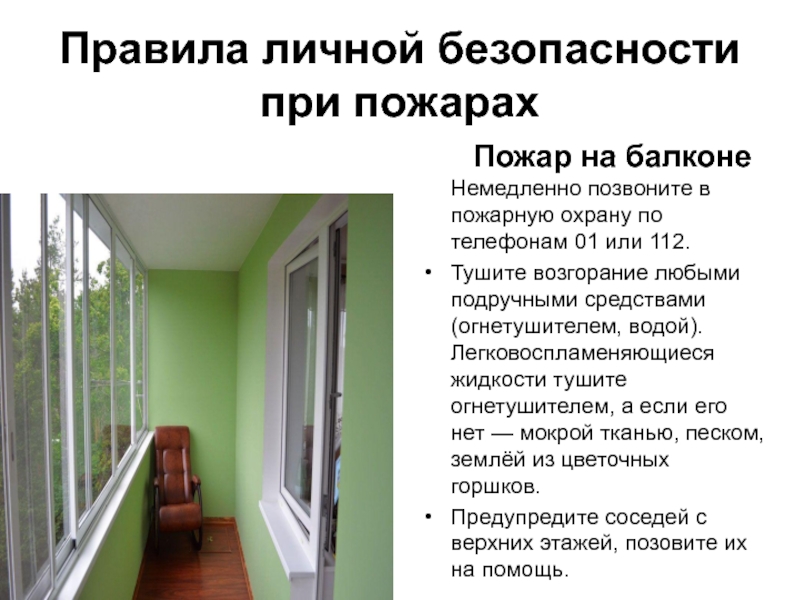 Правила личной безопасности при пожарах

Пожар на балконе

Немедленно позвоните в пожарную охрану по телефонам 01 или 112.

• Тушите возгорание любыми подручными средствами (огнетушителем, водой). Легковоспламеняющиеся жидкости тушите огнетушителем, а если его нет — мокрой тканью, песком, землёй из цветочных горшков.

• Предупредите соседей с верхних этажей, позовите их на помощь.